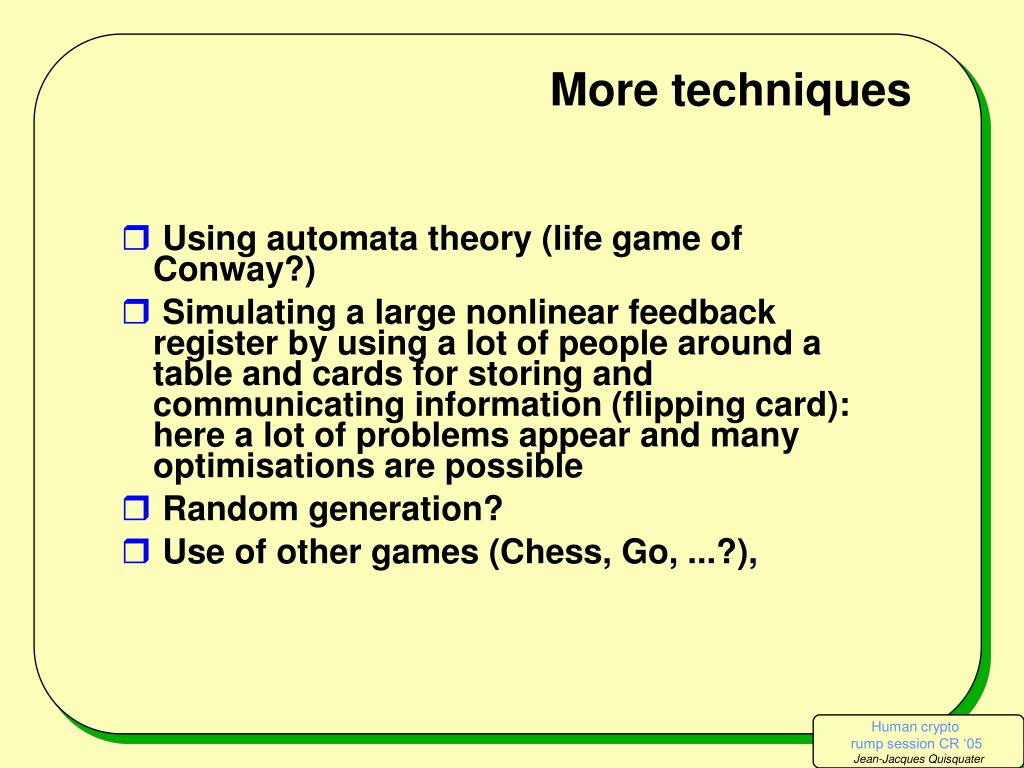 More techniques

❒ Using automata theory (life game of Conway?)

❒ Simulating a large nonlinear feedback register by using a lot of people around a table and cards for storing and communicating information (flipping card): here a lot of problems appear and many optimisations are possible

❒ Random generation?

❒ Use of other games (Chess, Go, ...?),

Human crypto
rump session CR '05
Jean-Jacques Quisquater